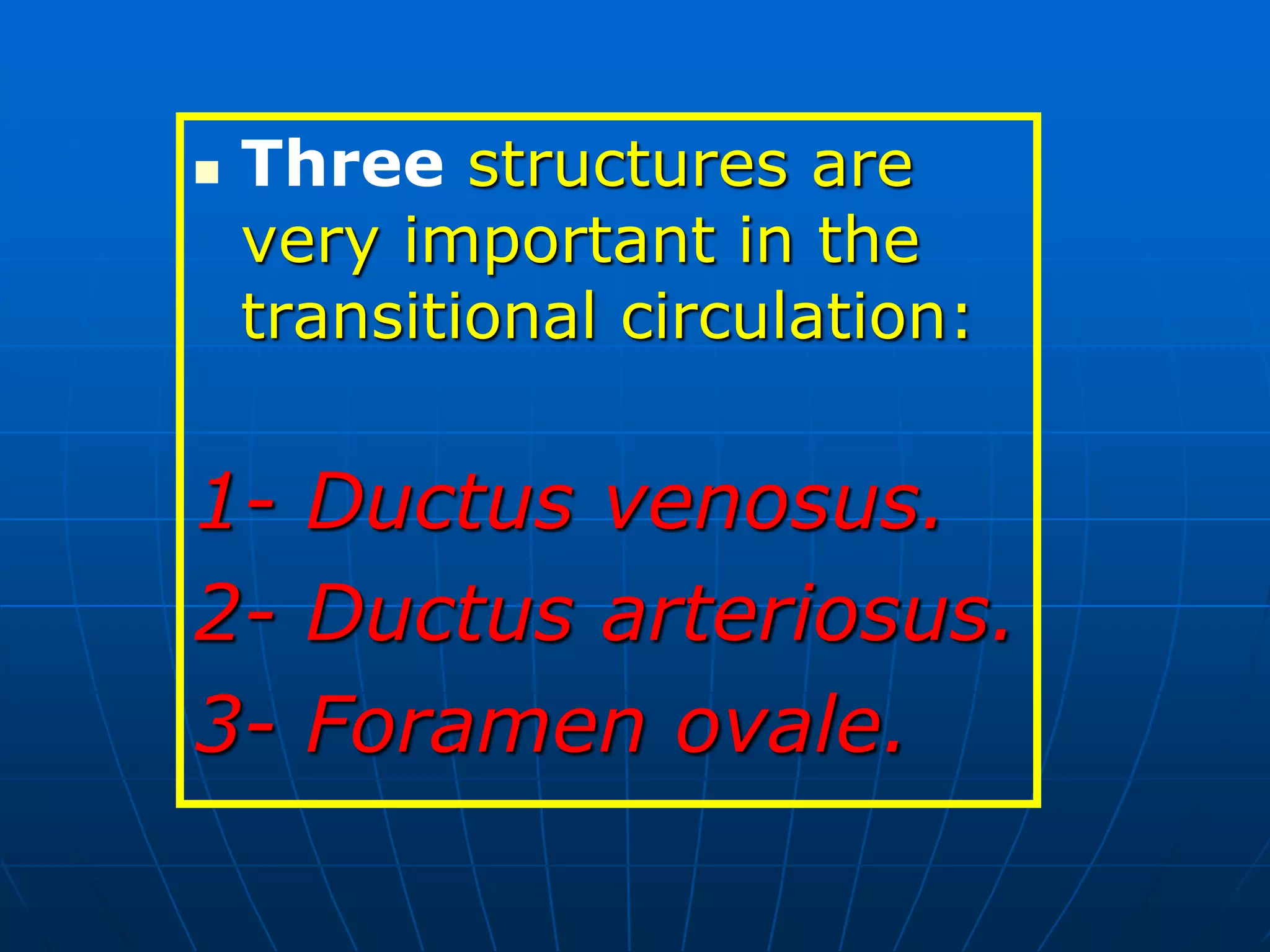 Three structures are very important in the transitional circulation:

1- Ductus venosus.
2- Ductus arteriosus.
3- Foramen ovale.